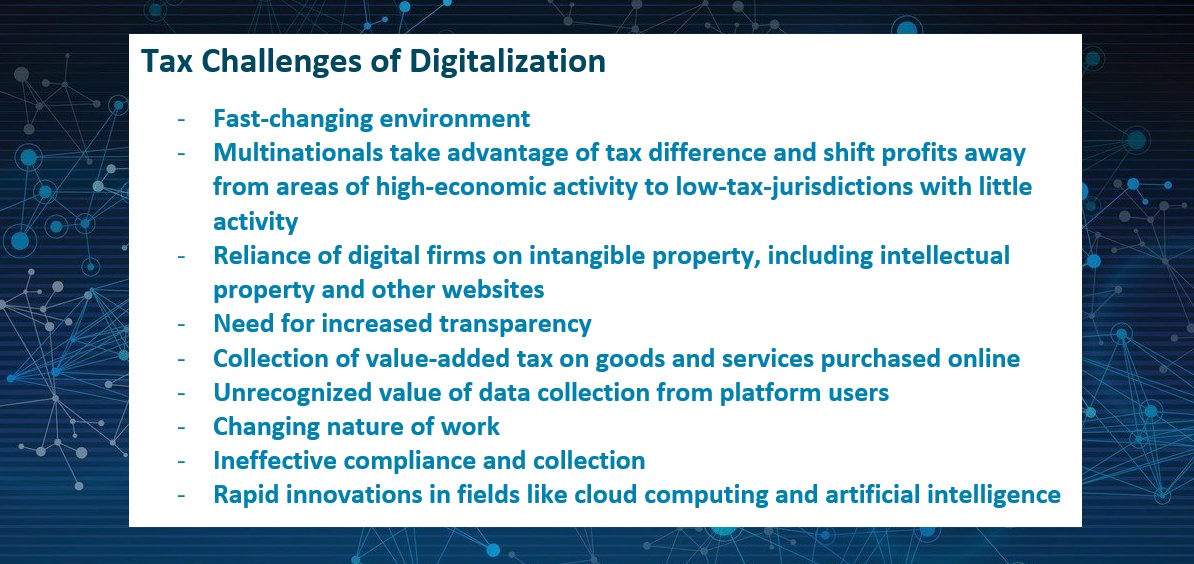 Tax Challenges of Digitalization

- Fast-changing environment
- Multinationals take advantage of tax difference and shift profits away from areas of high-economic activity to low-tax-jurisdictions with little activity
- Reliance of digital firms on intangible property, including intellectual property and other websites
- Need for increased transparency
- Collection of value-added tax on goods and services purchased online
- Unrecognized value of data collection from platform users
- Changing nature of work
- Ineffective compliance and collection
- Rapid innovations in fields like cloud computing and artificial intelligence